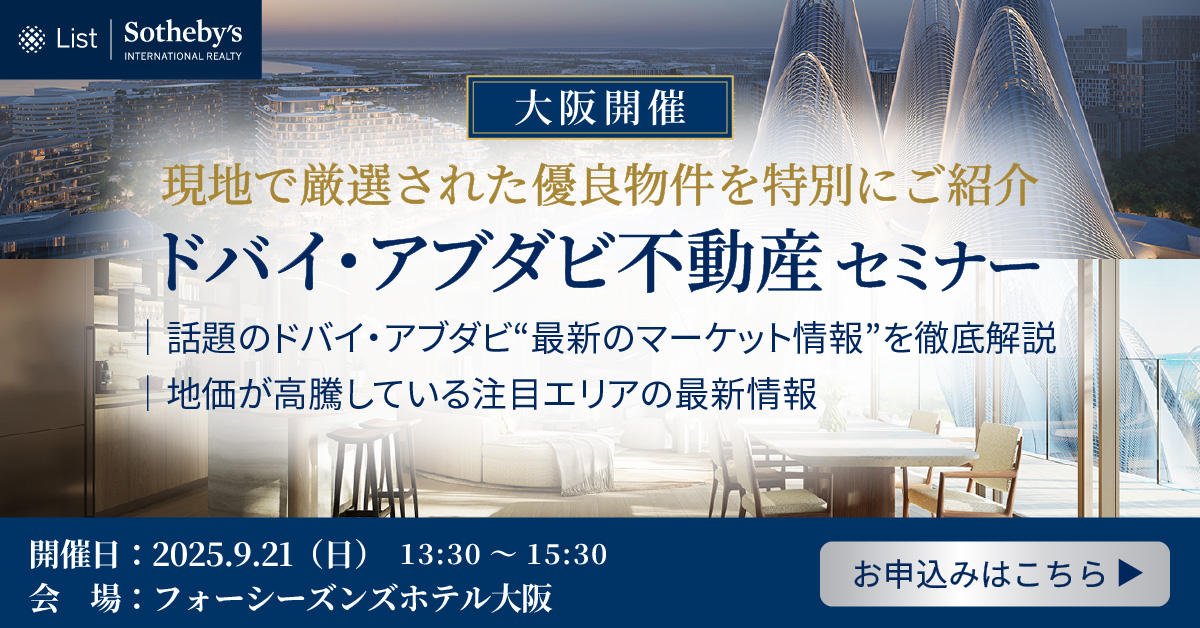 List | Sotheby's INTERNATIONAL REALTY

大阪開催

現地で厳選された優良物件を特別にご紹介

ドバイ・アブダビ不動産 セミナー

| 話題のドバイ・アブダビ“最新のマーケット情報”を徹底解説

| 地価が高騰している注目エリアの最新情報

開催日：2025.9.21（日） 13:30 ～ 15:30

会　場：フォーシーズンズホテル大阪

お申込みはこちら ▶